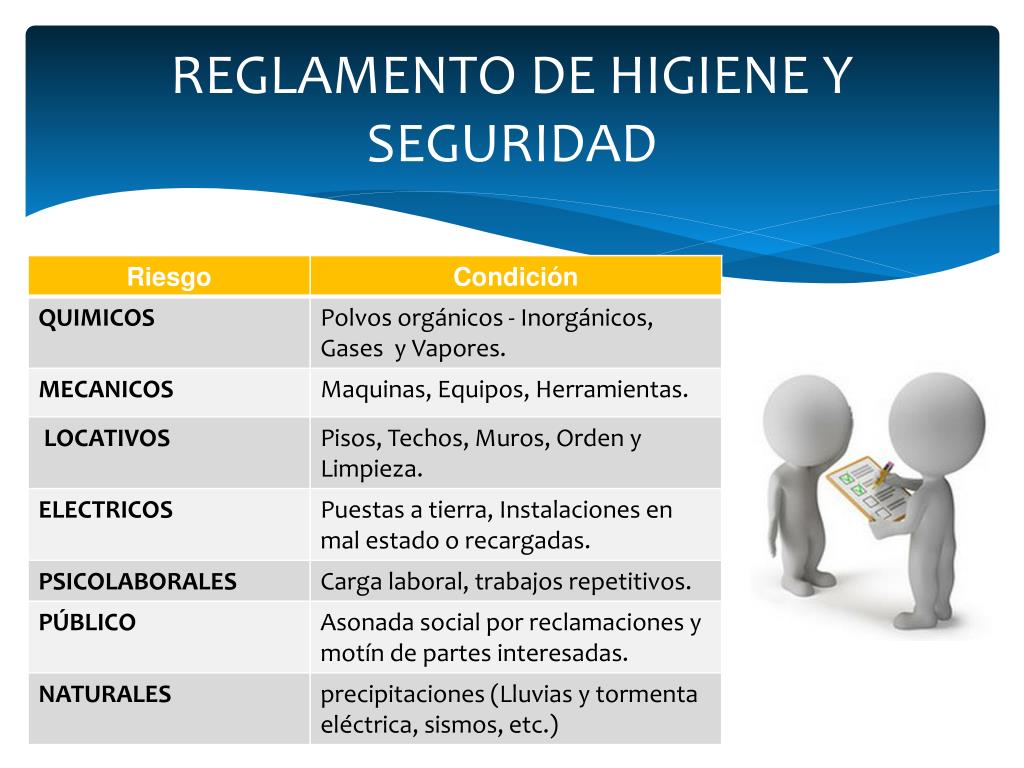 REGLAMENTO DE HIGIENE Y SEGURIDAD

| Riesgo | Condición |
|---|---|
| QUIMICOS | Polvos orgánicos - Inorgánicos, Gases  y Vapores. |
| MECANICOS | Maquinas, Equipos, Herramientas. |
| LOCATIVOS | Pisos, Techos, Muros, Orden y Limpieza. |
| ELECTRICOS | Puestas a tierra, Instalaciones en mal estado o recargadas. |
| PSICOLABORALES | Carga laboral, trabajos repetitivos. |
| PÚBLICO | Asonada social por reclamaciones y motín de partes interesadas. |
| NATURALES | precipitaciones (Lluvias y tormenta eléctrica, sismos, etc.) |